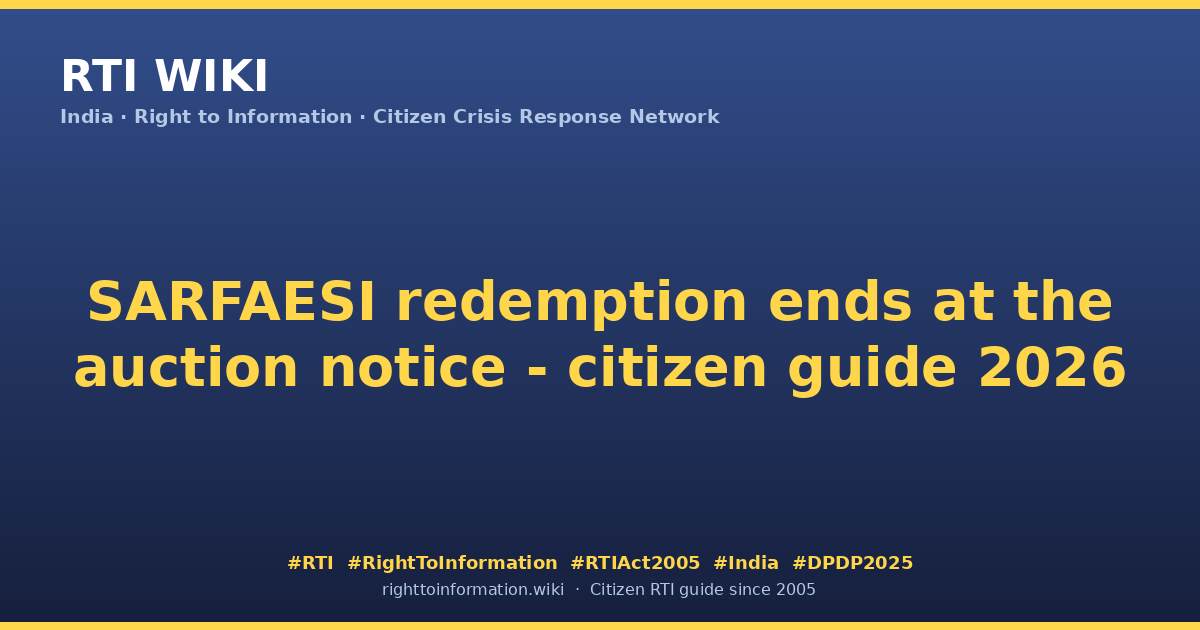 RTI WIKI

India · Right to Information · Citizen Crisis Response Network

SARFAESI redemption ends at the auction notice - citizen guide 2026

#RTI #RightToInformation #RTIAct2005 #India #DPDP2025

righttoinformation.wiki · Citizen RTI guide since 2005